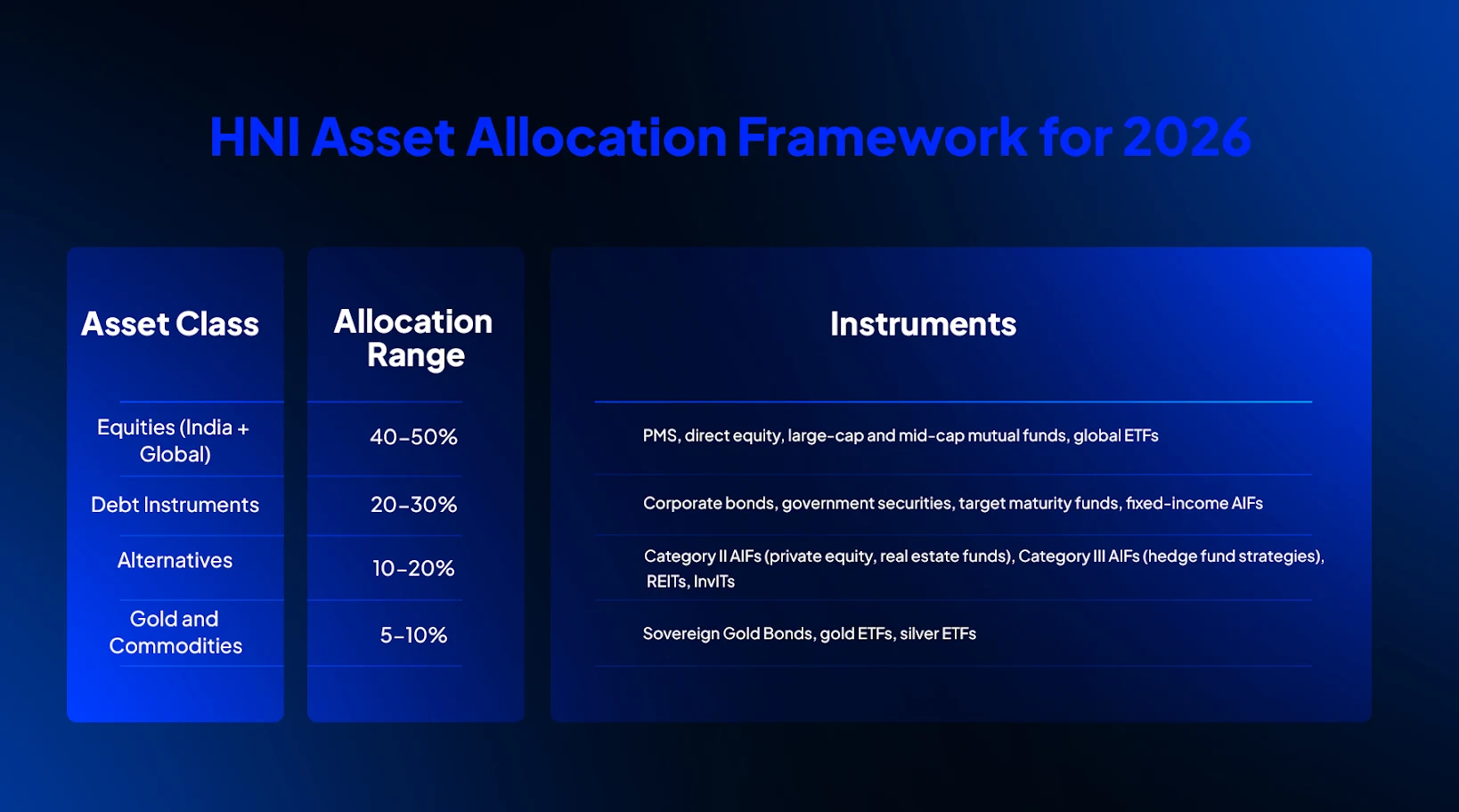 HNI Asset Allocation Framework for 2026

| Asset Class | Allocation Range | Instruments |
|---|---|---|
| Equities (India + Global) | 40–50% | PMS, direct equity, large-cap and mid-cap mutual funds, global ETFs |
| Debt Instruments | 20–30% | Corporate bonds, government securities, target maturity funds, fixed-income AIFs |
| Alternatives | 10–20% | Category II AIFs (private equity, real estate funds), Category III AIFs (hedge fund strategies), REITs, InvITs |
| Gold and Commodities | 5–10% | Sovereign Gold Bonds, gold ETFs, silver ETFs |